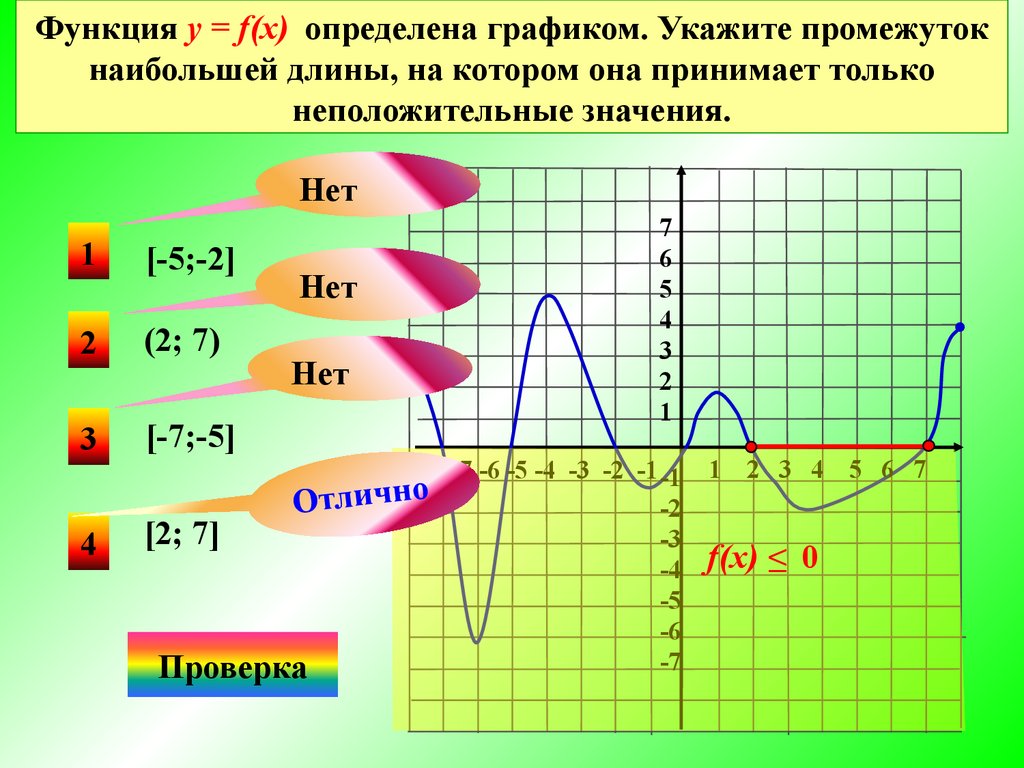 Функция $y = f(x)$ определена графиком. Укажите промежуток наибольшей длины, на котором она принимает только неположительные значения.

Нет

1 [-5;-2]

Нет

2 (2; 7)

Нет

3 [-7;-5]

Отлично

4 [2; 7]

Проверка

7
6
5
4
3
2
1
-7 -6 -5 -4 -3 -2 -1 1 2 3 4 5 6 7
-1
-2
-3
-4
-5
-6
-7

$f(x) \leq 0$